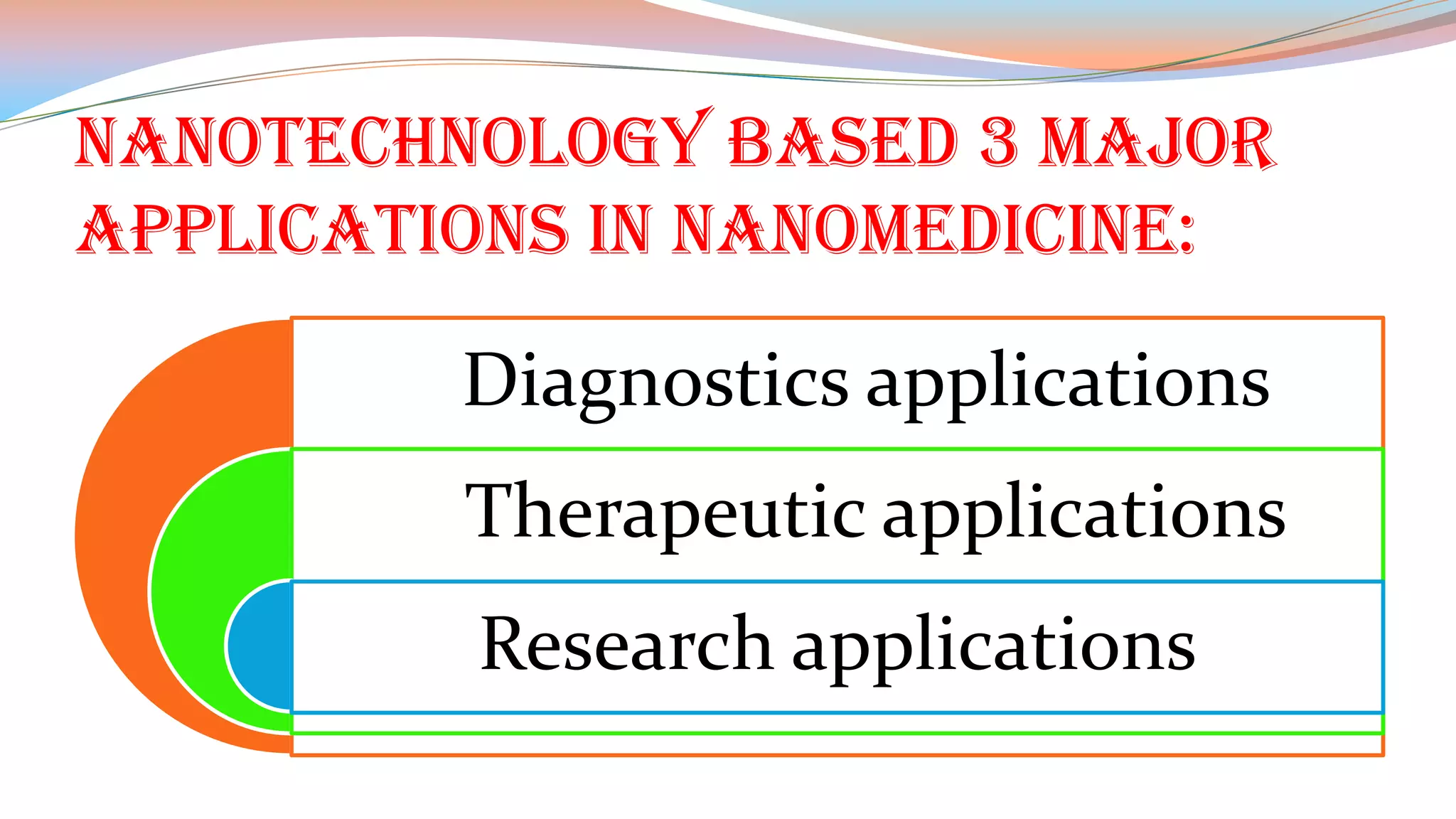 NANOTECHNOLOGY BASED 3 MAJOR APPLICATIONS IN NANOMEDICINE:

Diagnostics applications

Therapeutic applications

Research applications